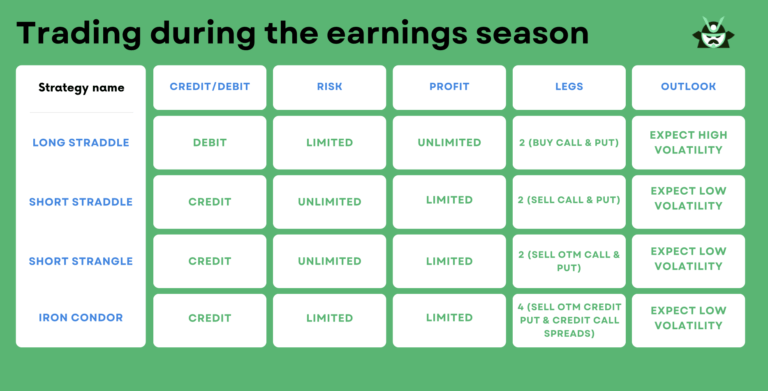 Trading during the earnings season

| Strategy name | CREDIT/DEBIT | RISK | PROFIT | LEGS | OUTLOOK |
|---|---|---|---|---|---|
| LONG STRADDLE | DEBIT | LIMITED | UNLIMITED | 2 (BUY CALL & PUT) | EXPECT HIGH VOLATILITY |
| SHORT STRADDLE | CREDIT | UNLIMITED | LIMITED | 2 (SELL CALL & PUT) | EXPECT LOW VOLATILITY |
| SHORT STRANGLE | CREDIT | UNLIMITED | LIMITED | 2 (SELL OTM CALL & PUT) | EXPECT LOW VOLATILITY |
| IRON CONDOR | CREDIT | LIMITED | LIMITED | 4 (SELL OTM CREDIT PUT & CREDIT CALL SPREADS) | EXPECT LOW VOLATILITY |